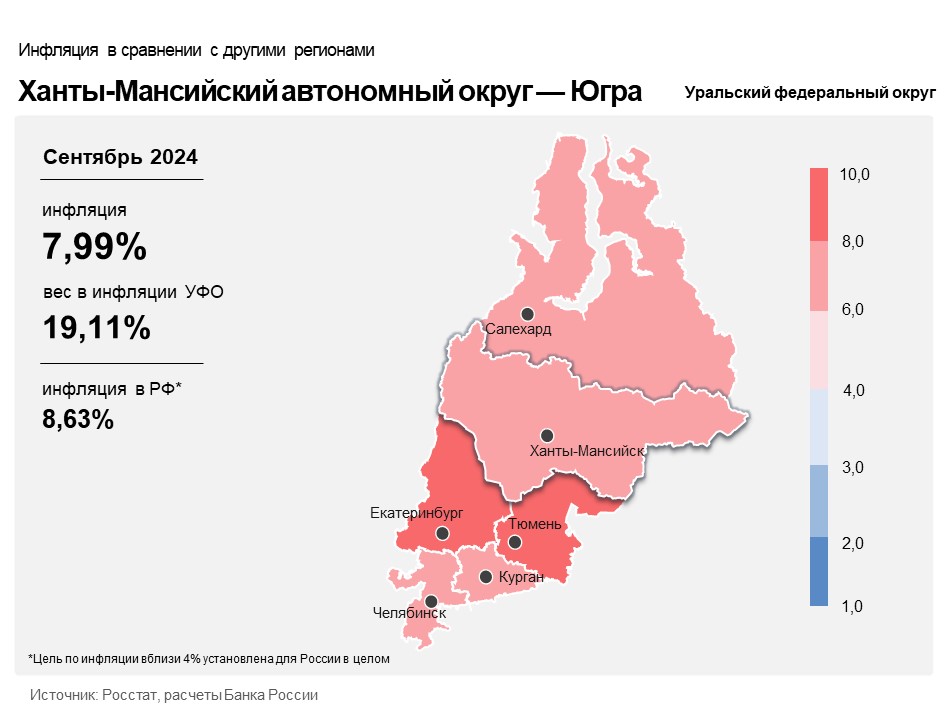 Инфляция в сравнении с другими регионами

Ханты-Мансийский автономный округ — Югра

Уральский федеральный округ

Сентябрь 2024

инфляция
7,99%

вес в инфляции УФО
19,11%

инфляция в РФ*
8,63%

Салехард

Ханты-Мансийск

Екатеринбург

Тюмень

Курган

Челябинск

10,0
8,0
6,0
4,0
3,0
2,0
1,0

*Цель по инфляции вблизи 4% установлена для России в целом

Источник: Росстат, расчеты Банка России